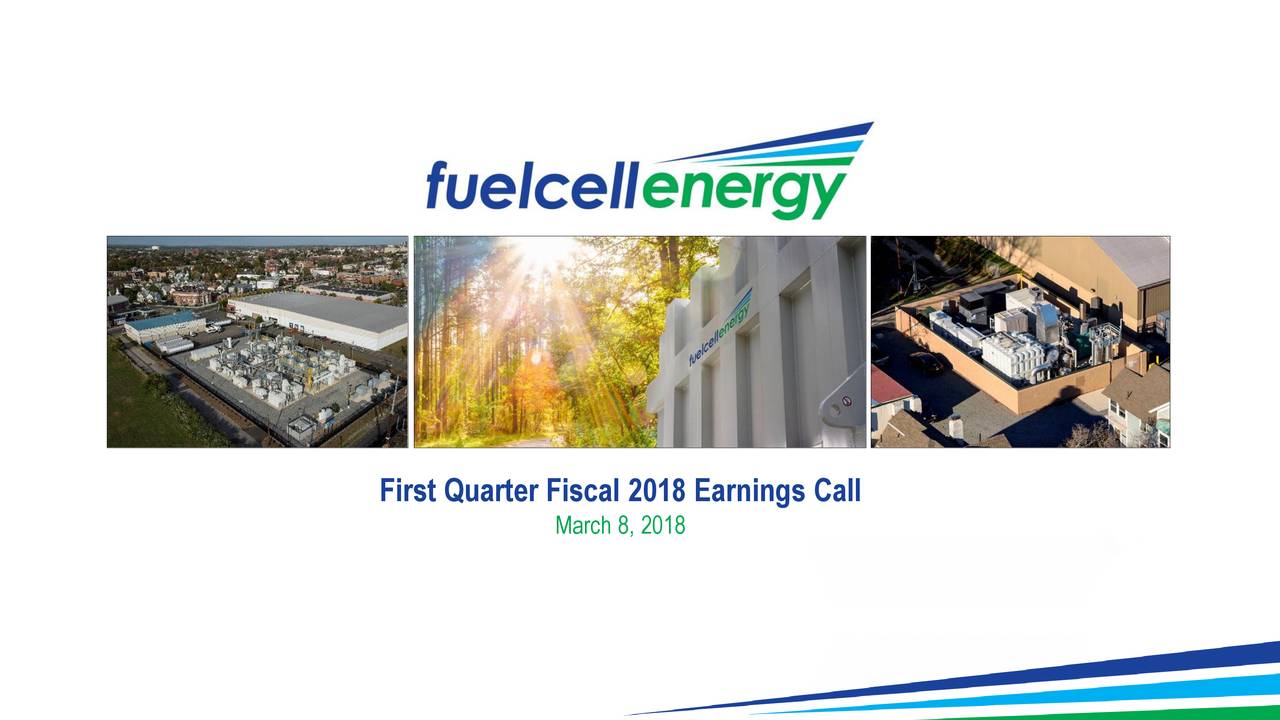 fuelcellenergy

fuelcellenergy

First Quarter Fiscal 2018 Earnings Call
March 8, 2018